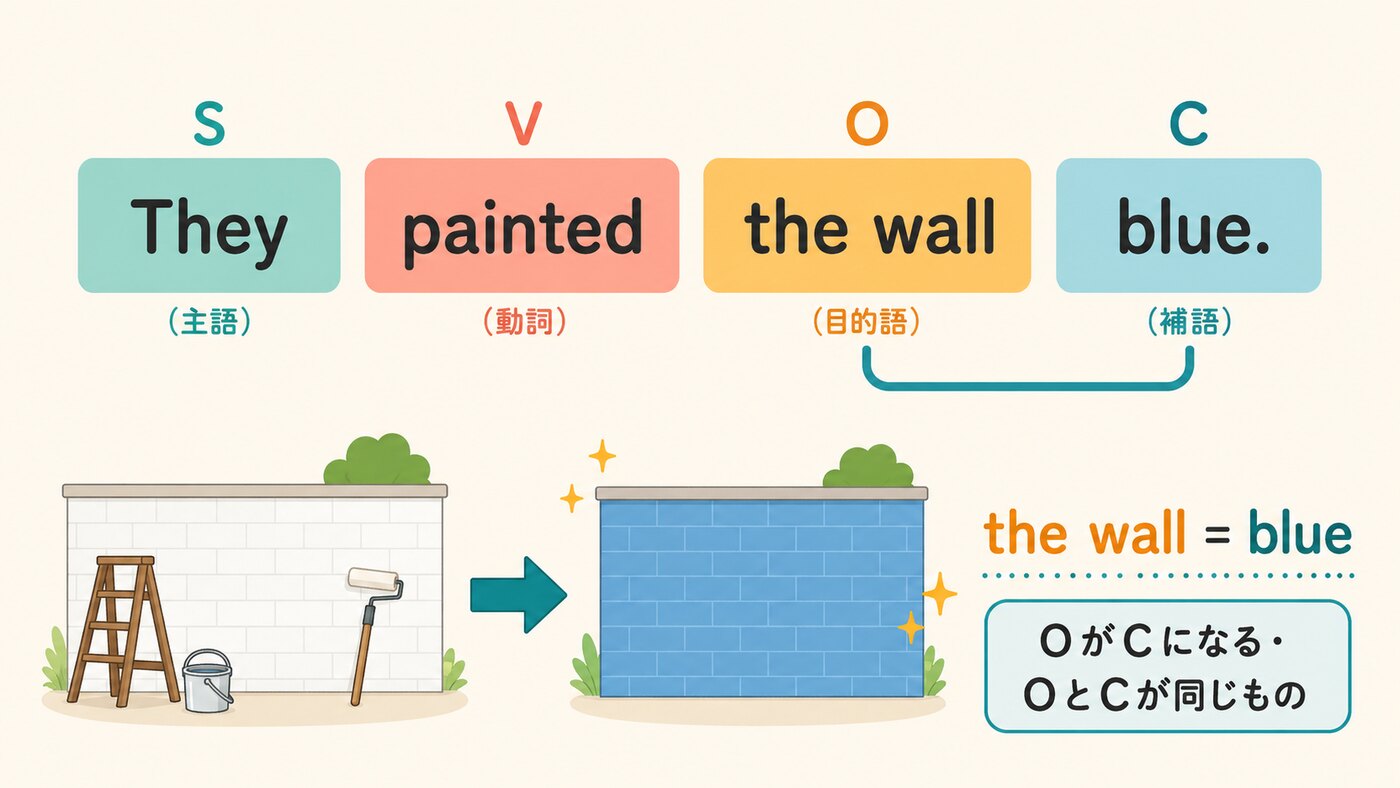 S
They
（主語）

V
painted
（動詞）

O
the wall
（目的語）

C
blue.
（補語）

the wall = blue

OがCになる・
OとCが同じもの